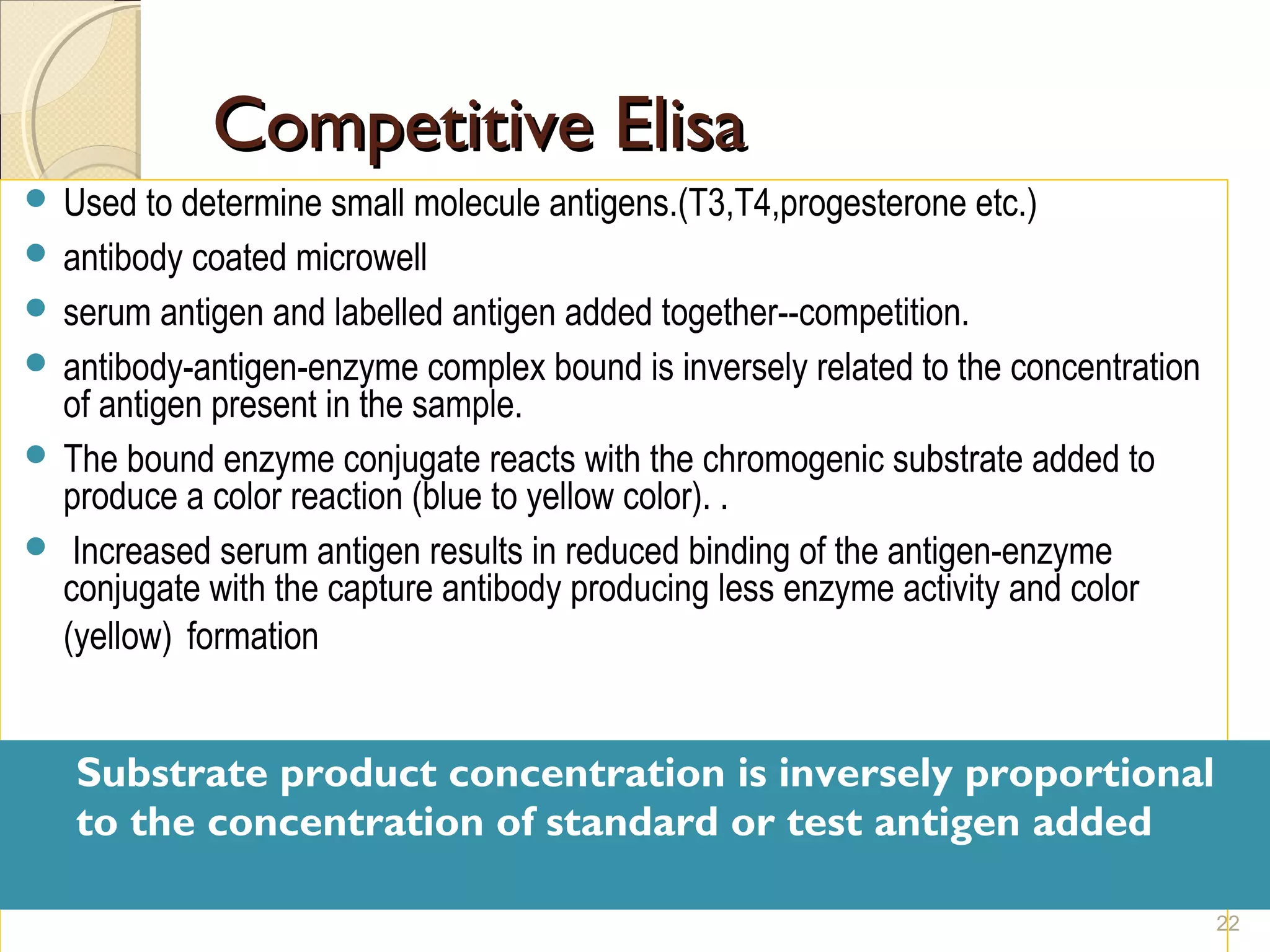 Competitive Elisa

- Used to determine small molecule antigens.(T3,T4,progesterone etc.)
- antibody coated microwell
- serum antigen and labelled antigen added together--competition.
- antibody-antigen-enzyme complex bound is inversely related to the concentration of antigen present in the sample.
- The bound enzyme conjugate reacts with the chromogenic substrate added to produce a color reaction (blue to yellow color). .
- Increased serum antigen results in reduced binding of the antigen-enzyme conjugate with the capture antibody producing less enzyme activity and color (yellow) formation

Substrate product concentration is inversely proportional to the concentration of standard or test antigen added

22